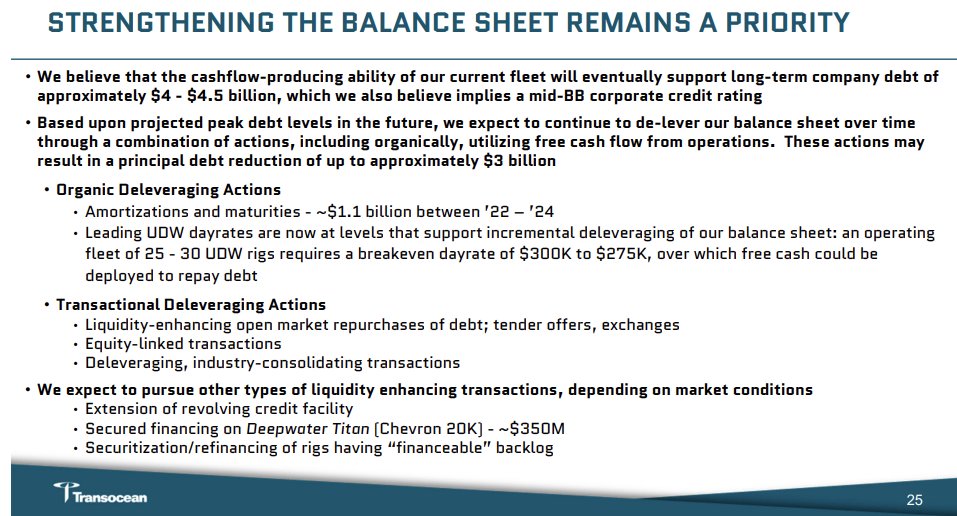 STRENGTHENING THE BALANCE SHEET REMAINS A PRIORITY

• We believe that the cashflow-producing ability of our current fleet will eventually support long-term company debt of approximately \$4 - \$4.5 billion, which we also believe implies a mid-BB corporate credit rating

• Based upon projected peak debt levels in the future, we expect to continue to de-lever our balance sheet over time through a combination of actions, including organically, utilizing free cash flow from operations. These actions may result in a principal debt reduction of up to approximately \$3 billion

• Organic Deleveraging Actions
• Amortizations and maturities - ~\$1.1 billion between '22 – '24
• Leading UDW dayrates are now at levels that support incremental deleveraging of our balance sheet: an operating fleet of 25 - 30 UDW rigs requires a breakeven dayrate of \$300K to \$275K, over which free cash could be deployed to repay debt

• Transactional Deleveraging Actions
• Liquidity-enhancing open market repurchases of debt; tender offers, exchanges
• Equity-linked transactions
• Deleveraging, industry-consolidating transactions

• We expect to pursue other types of liquidity enhancing transactions, depending on market conditions
• Extension of revolving credit facility
• Secured financing on Deepwater Titan (Chevron 20K) - ~\$350M
• Securitization/refinancing of rigs having "financeable" backlog

Transocean

25